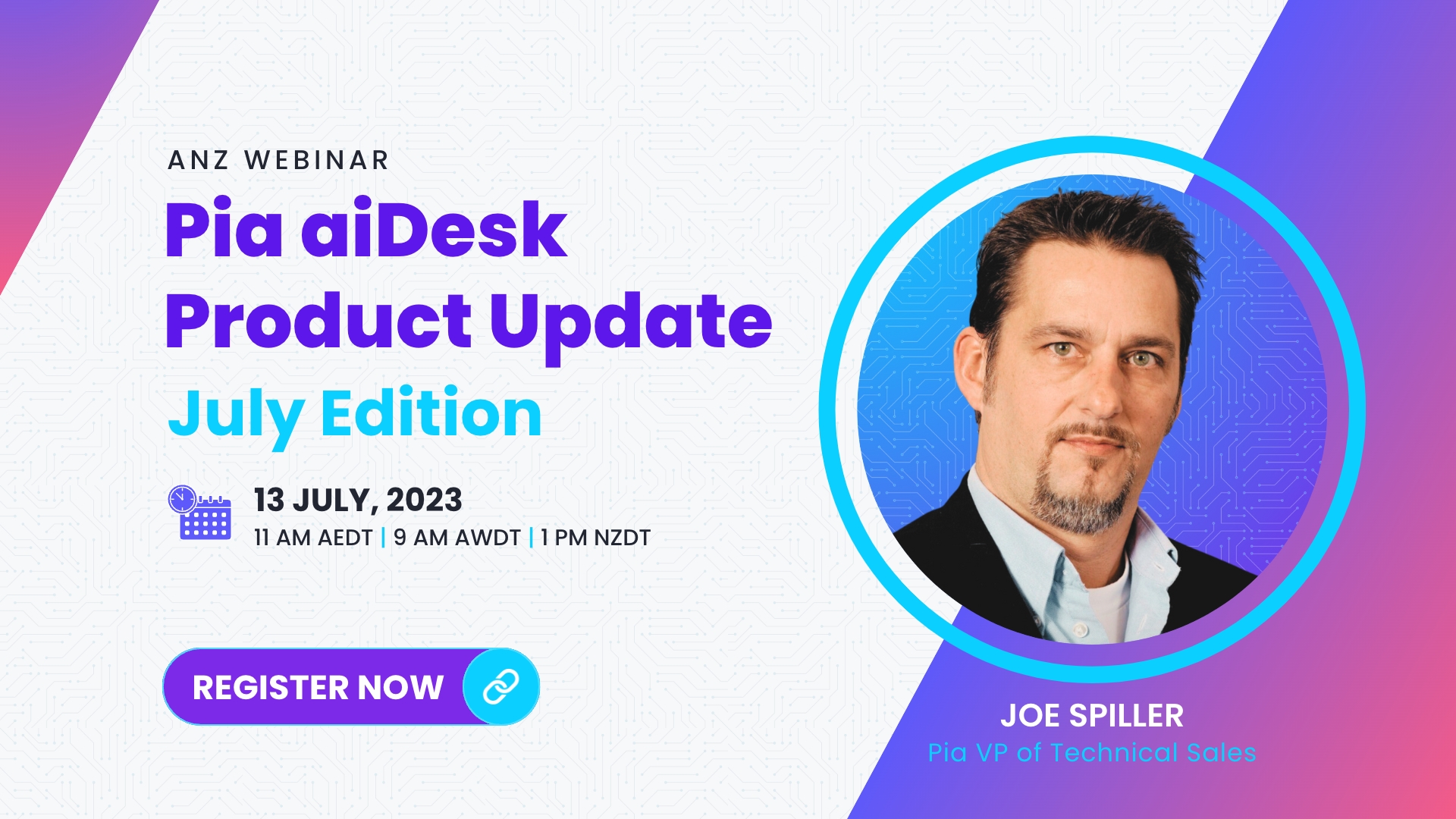 ANZ WEBINAR

Pia aiDesk Product Update

July Edition

13 JULY, 2023

11 AM AEDT | 9 AM AWDT | 1 PM NZDT

REGISTER NOW

JOE SPILLER

Pia VP of Technical Sales